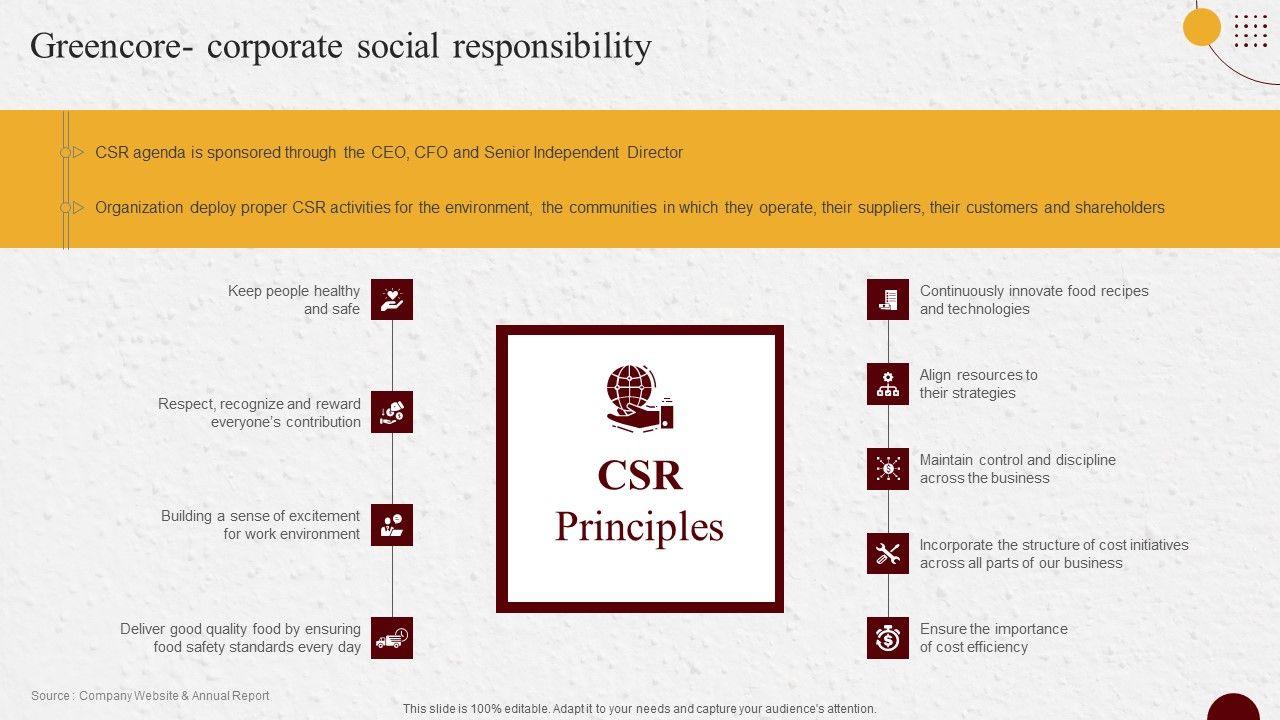 Greencore- corporate social responsibility

CSR agenda is sponsored through the CEO, CFO and Senior Independent Director

Organization deploy proper CSR activities for the environment, the communities in which they operate, their suppliers, their customers and shareholders

Keep people healthy and safe

Respect, recognize and reward everyone's contribution

Building a sense of excitement for work environment

Deliver good quality food by ensuring food safety standards every day

CSR Principles

Continuously innovate food recipes and technologies

Align resources to their strategies

Maintain control and discipline across the business

Incorporate the structure of cost initiatives across all parts of our business

Ensure the importance of cost efficiency

Source : Company Website & Annual Report

This slide is 100% editable. Adapt it to your needs and capture your audience's attention.